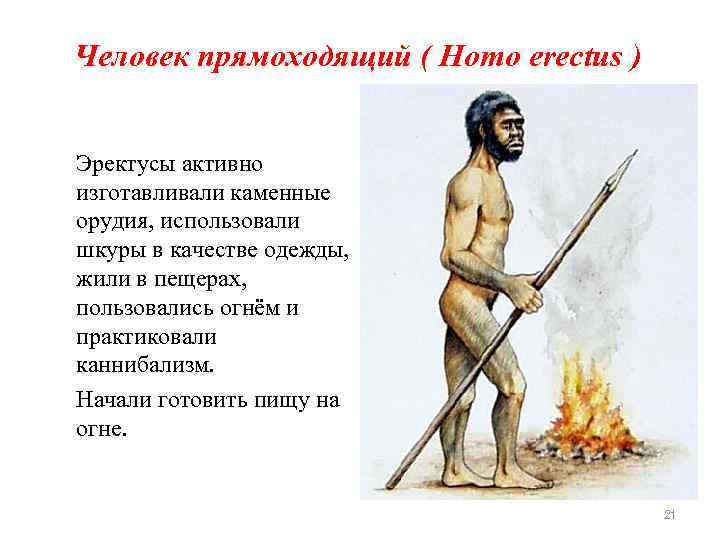 Человек прямоходящий ( Homo erectus )

Эректусы активно изготавливали каменные орудия, использовали шкуры в качестве одежды, жили в пещерах, пользовались огнём и практиковали каннибализм.

Начали готовить пищу на огне.

21